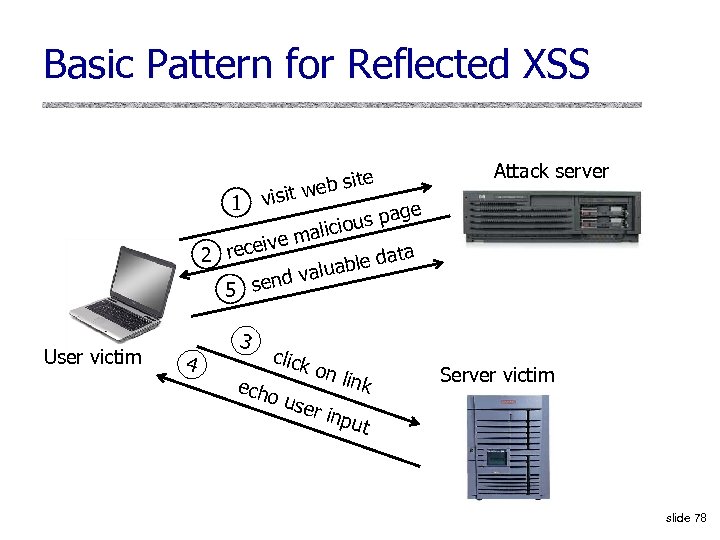 Basic Pattern for Reflected XSS

Attack server

1 visit web site

2 receive malicious page

5 send valuable data

User victim

3 click on link

4 echo user input

Server victim

slide 78